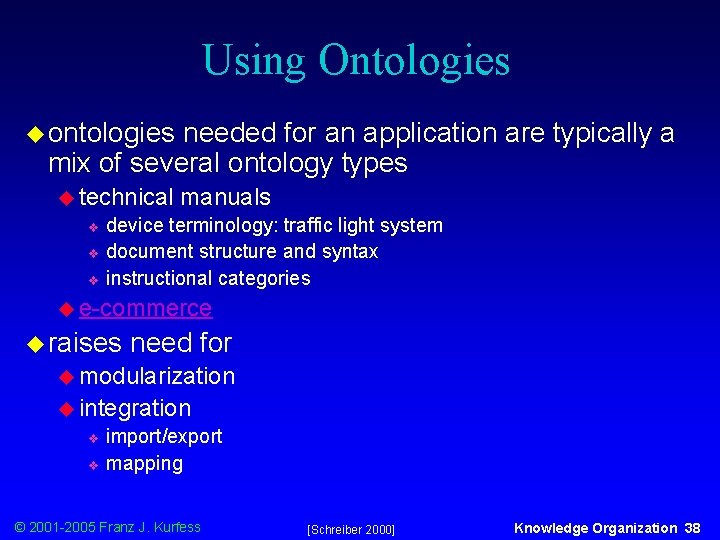 Using Ontologies

ontologies needed for an application are typically a mix of several ontology types

technical manuals

device terminology: traffic light system

document structure and syntax

instructional categories

e-commerce

raises need for

modularization

integration

import/export

mapping

© 2001-2005 Franz J. Kurfess

[Schreiber 2000]

Knowledge Organization 38